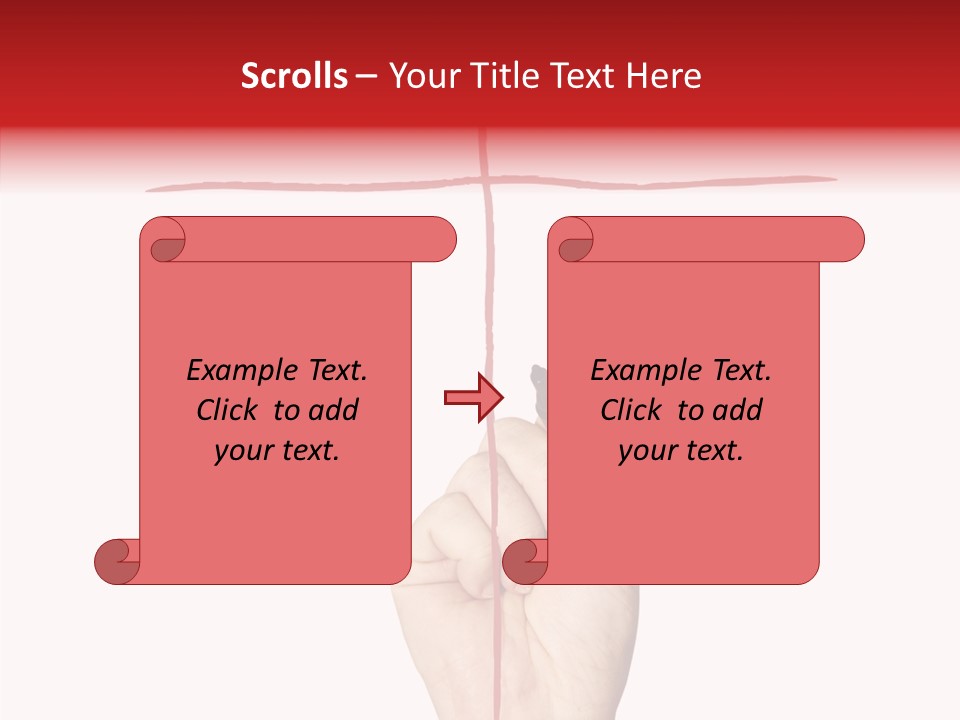 Scrolls – Your Title Text Here

Example Text. Click to add your text.

Example Text. Click to add your text.